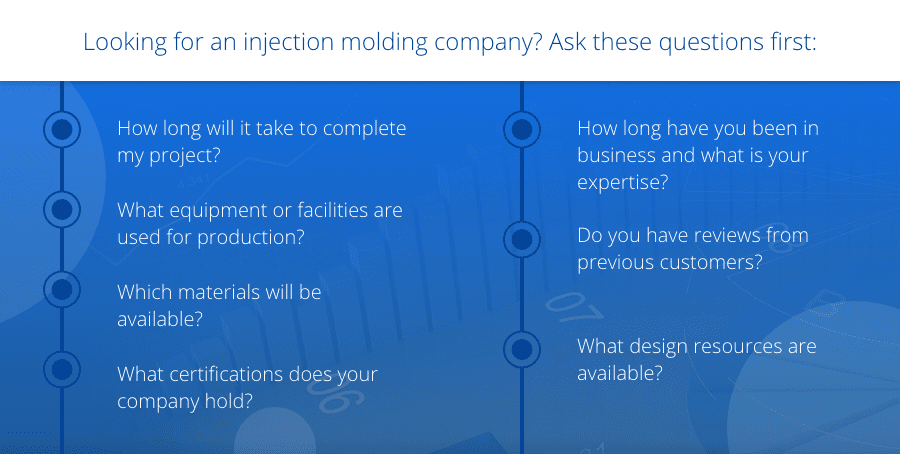 Looking for an injection molding company? Ask these questions first:

How long will it take to complete my project?

What equipment or facilities are used for production?

Which materials will be available?

What certifications does your company hold?

How long have you been in business and what is your expertise?

Do you have reviews from previous customers?

What design resources are available?